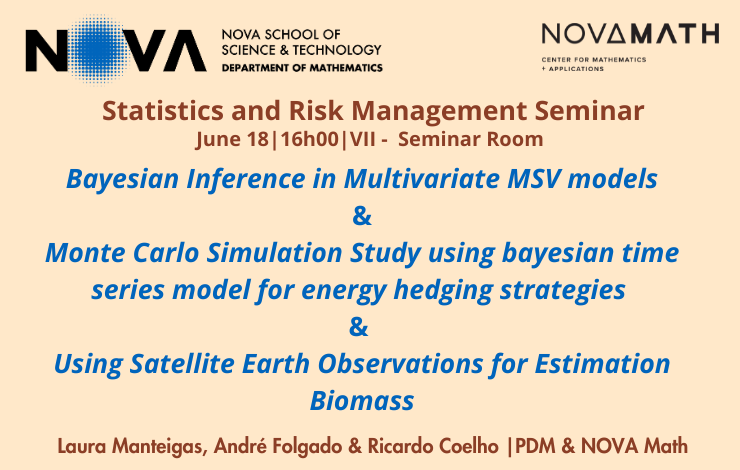 NOVA NOVA SCHOOL OF SCIENCE & TECHNOLOGY DEPARTMENT OF MATHEMATICS

NOVAMATH
CENTER FOR MATHEMATICS + APPLICATIONS

Statistics and Risk Management Seminar
June 18|16h00|VII - Seminar Room

Bayesian Inference in Multivariate MSV models
&
Monte Carlo Simulation Study using bayesian time series model for energy hedging strategies
&
Using Satellite Earth Observations for Estimation Biomass

Laura Manteigas, André Folgado & Ricardo Coelho |PDM & NOVA Math